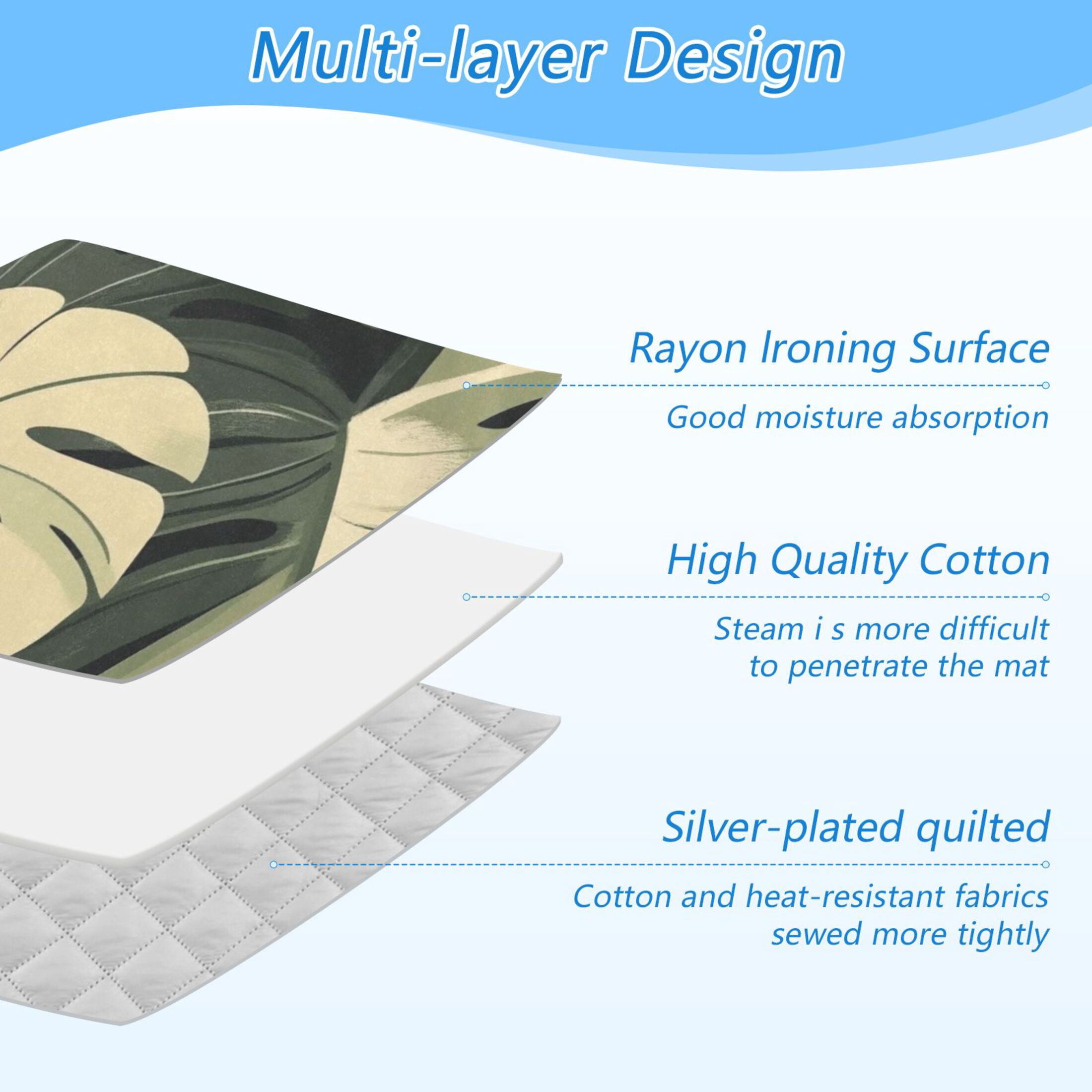 Multi-layer Design

Rayon Ironing Surface

Good moisture absorption

High Quality Cotton

Steam i s more difficult to penetrate the mat

Silver-plated quilted

Cotton and heat-resistant fabrics sewed more tightly